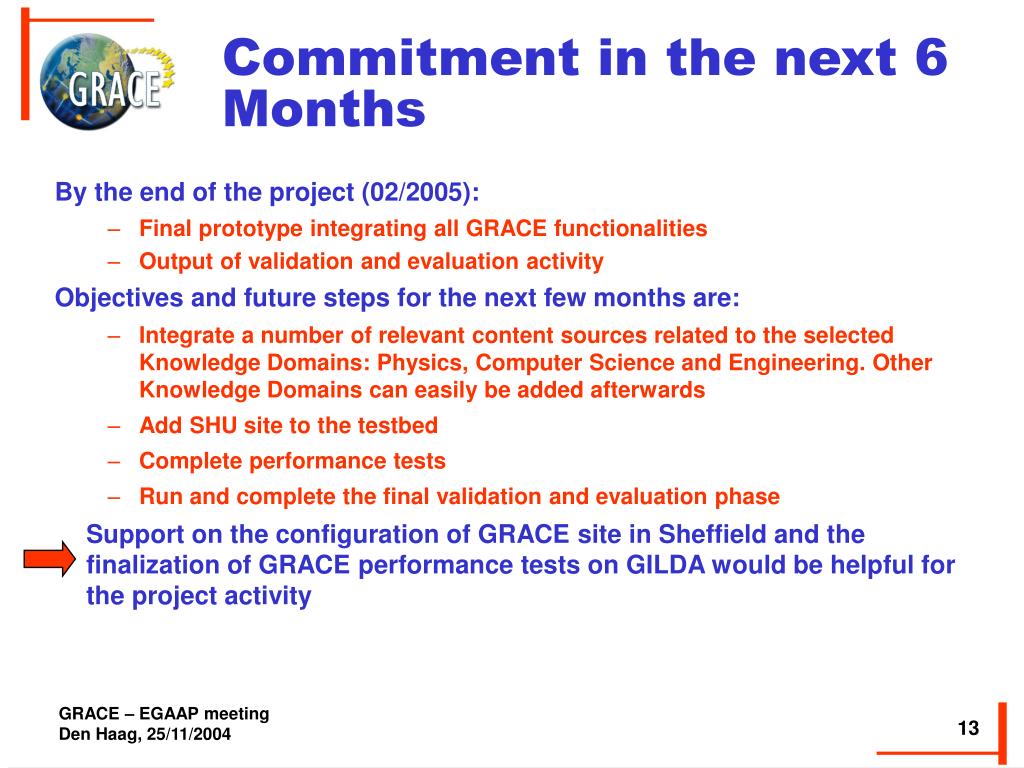 GRACE

Commitment in the next 6 Months

By the end of the project (02/2005):

– Final prototype integrating all GRACE functionalities

– Output of validation and evaluation activity

Objectives and future steps for the next few months are:

– Integrate a number of relevant content sources related to the selected Knowledge Domains: Physics, Computer Science and Engineering. Other Knowledge Domains can easily be added afterwards

– Add SHU site to the testbed

– Complete performance tests

– Run and complete the final validation and evaluation phase

Support on the configuration of GRACE site in Sheffield and the finalization of GRACE performance tests on GILDA would be helpful for the project activity

GRACE – EGAAP meeting
Den Haag, 25/11/2004

13